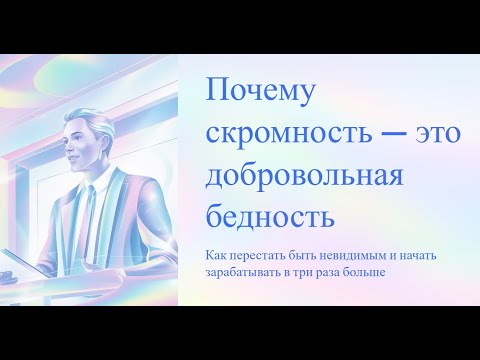 Почему скромность — это добровольная бедность

Как перестать быть невидимым и начать зарабатывать в три раза больше